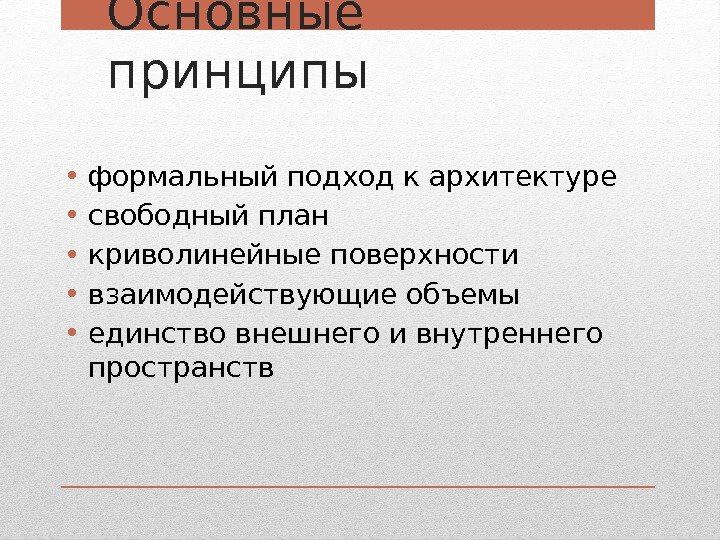 Основные принципы

• формальный подход к архитектуре
• свободный план
• криволинейные поверхности
• взаимодействующие объемы
• единство внешнего и внутреннего пространств